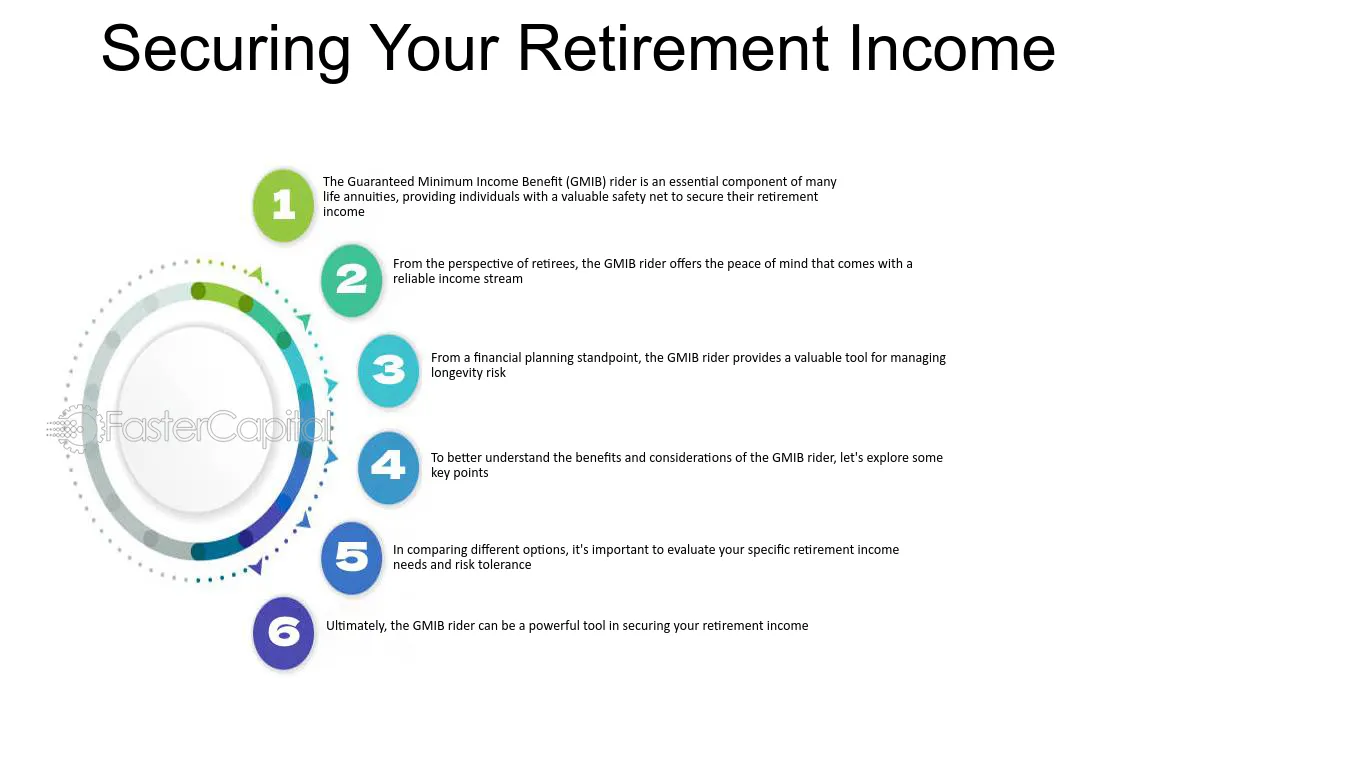 Securing Your Retirement Income

1
The Guaranteed Minimum Income Benefit (GMIB) rider is an essential component of many life annuities, providing individuals with a valuable safety net to secure their retirement income

2
From the perspective of retirees, the GMIB rider offers the peace of mind that comes with a reliable income stream

3
From a financial planning standpoint, the GMIB rider provides a valuable tool for managing longevity risk

4
To better understand the benefits and considerations of the GMIB rider, let's explore some key points

5
In comparing different options, it's important to evaluate your specific retirement income needs and risk tolerance

6
Ultimately, the GMIB rider can be a powerful tool in securing your retirement income

FasterCapital